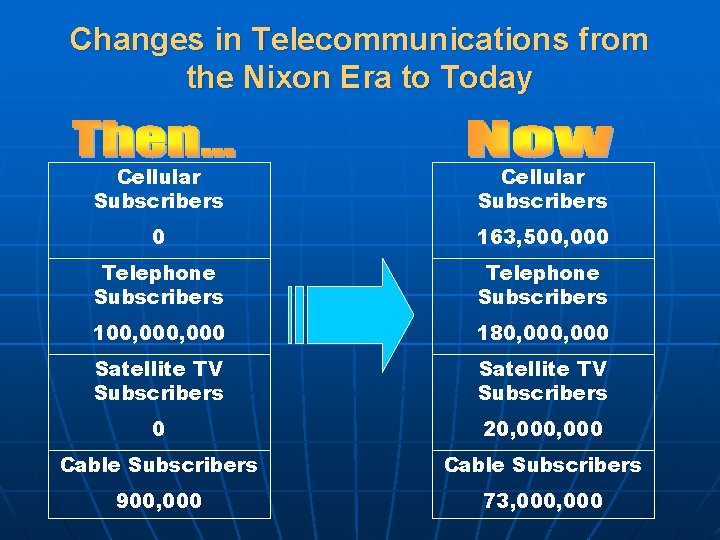 Changes in Telecommunications from the Nixon Era to Today

Then...

| Cellular Subscribers 0 |
|---|
| Telephone Subscribers 100,000,000 |
| Satellite TV Subscribers 0 |
| Cable Subscribers 900,000 |

Now

| Cellular Subscribers 163,500,000 |
|---|
| Telephone Subscribers 180,000,000 |
| Satellite TV Subscribers 20,000,000 |
| Cable Subscribers 73,000,000 |